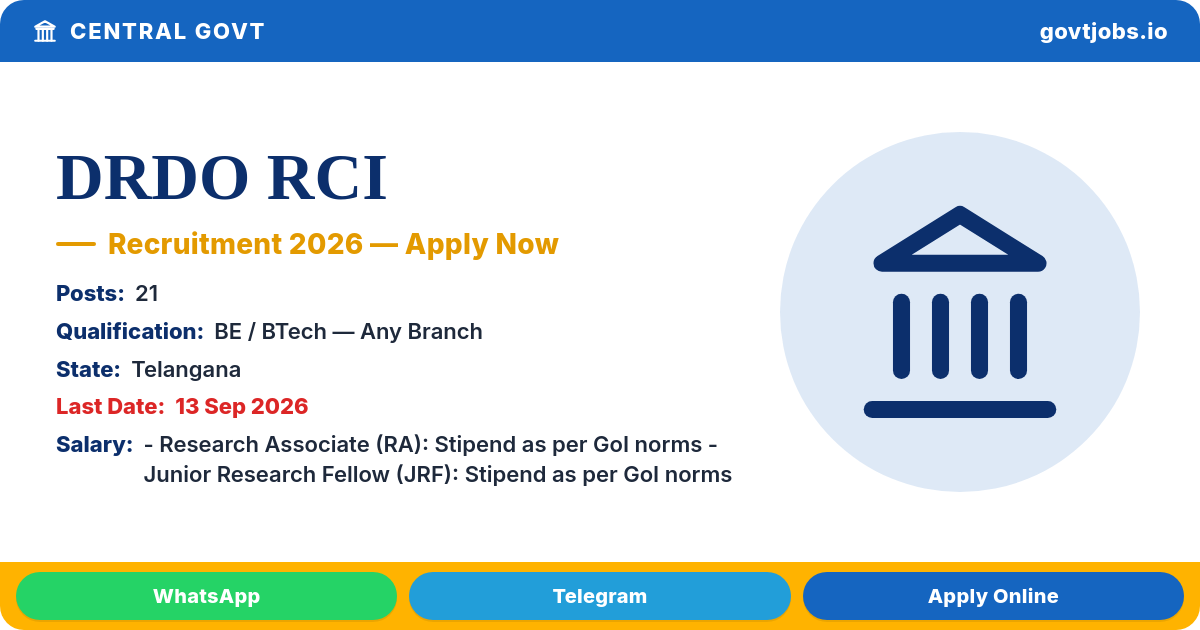 CENTRAL GOVT
govtjobs.io

DRDO RCI

— Recruitment 2026 — Apply Now

Posts: 21

Qualification: BE / BTech — Any Branch

State: Telangana

Last Date: 13 Sep 2026

Salary: - Research Associate (RA): Stipend as per GoI norms - Junior Research Fellow (JRF): Stipend as per GoI norms

WhatsApp
Telegram
Apply Online